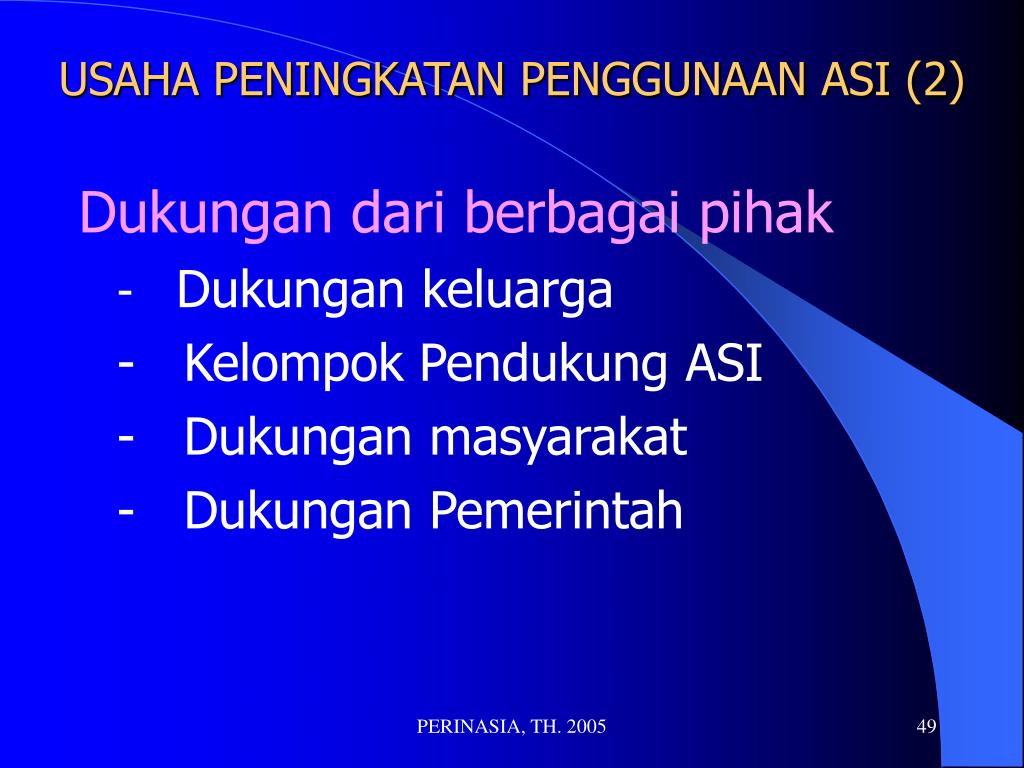 USAHA PENINGKATAN PENGGUNAAN ASI (2)

Dukungan dari berbagai pihak

- Dukungan keluarga
- Kelompok Pendukung ASI
- Dukungan masyarakat
- Dukungan Pemerintah

PERINASIA, TH. 2005

49